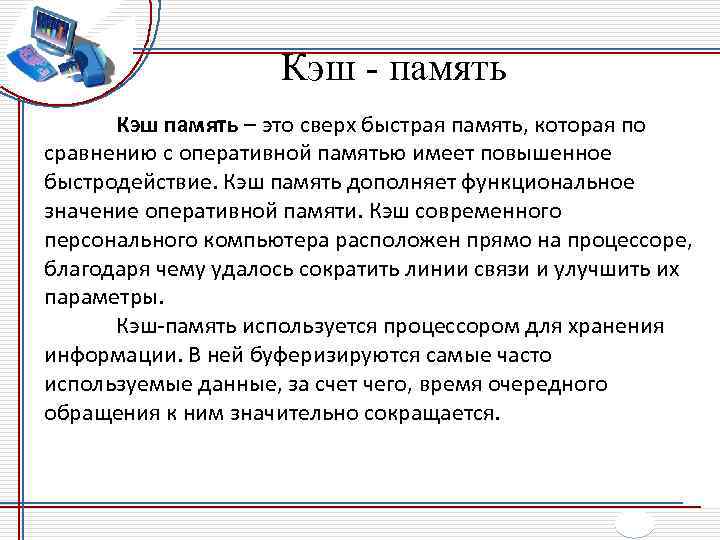 Кэш - память

Кэш память – это сверх быстрая память, которая по сравнению с оперативной памятью имеет повышенное быстродействие. Кэш память дополняет функциональное значение оперативной памяти. Кэш современного персонального компьютера расположен прямо на процессоре, благодаря чему удалось сократить линии связи и улучшить их параметры.

Кэш-память используется процессором для хранения информации. В ней буферизируются самые часто используемые данные, за счет чего, время очередного обращения к ним значительно сокращается.